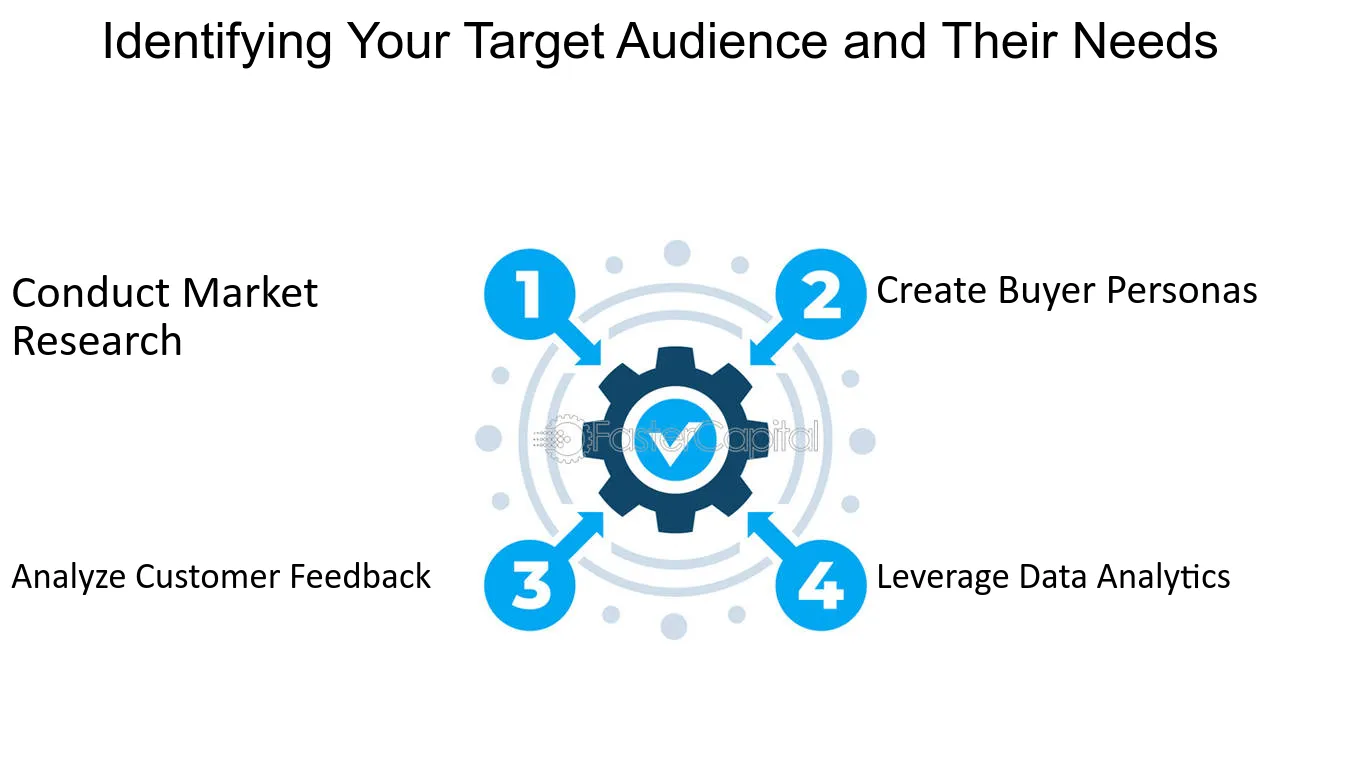 Identifying Your Target Audience and Their Needs

Conduct Market Research

1

2

Create Buyer Personas

Analyze Customer Feedback

3

4

Leverage Data Analytics

FasterCapital